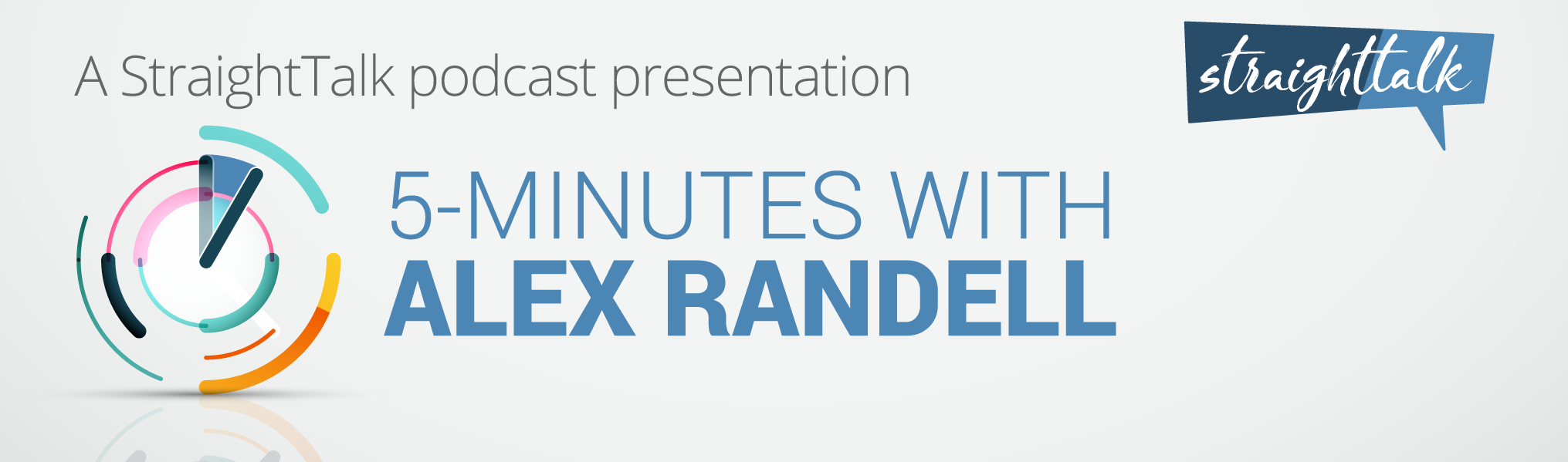 A StraightTalk podcast presentation

straighttalk

5-MINUTES WITH
ALEX RANDELL